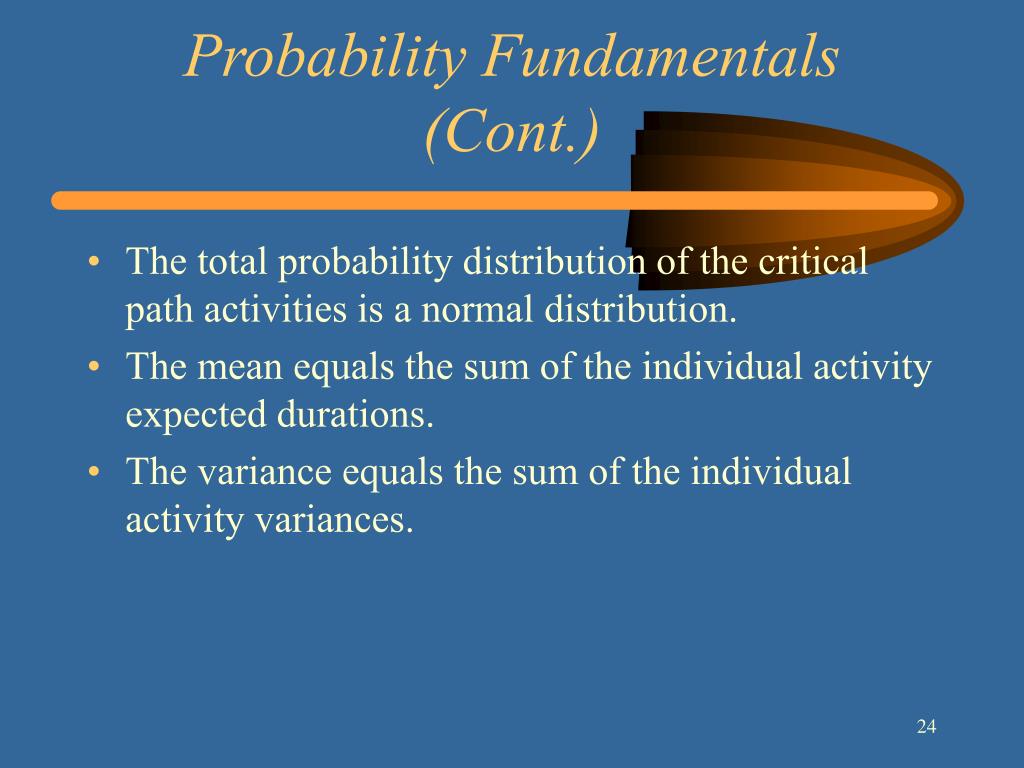 Probability Fundamentals (Cont.)

• The total probability distribution of the critical path activities is a normal distribution.

• The mean equals the sum of the individual activity expected durations.

• The variance equals the sum of the individual activity variances.

24